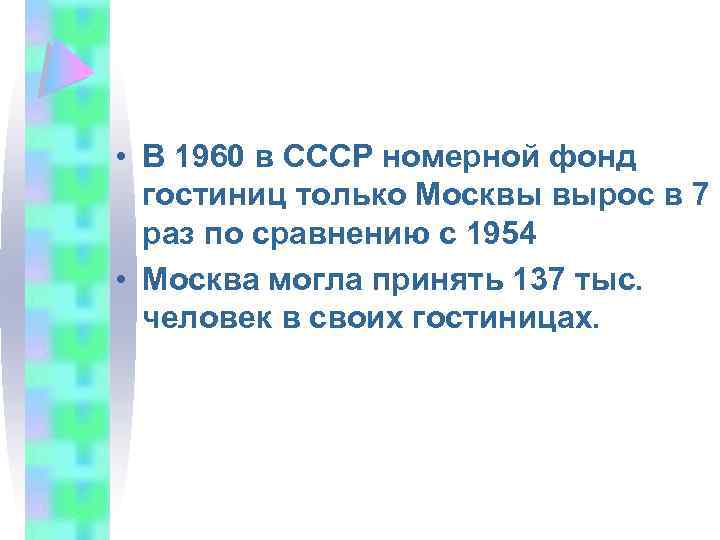 • В 1960 в СССР номерной фонд гостиниц только Москвы вырос в 7 раз по сравнению с 1954
• Москва могла принять 137 тыс. человек в своих гостиницах.